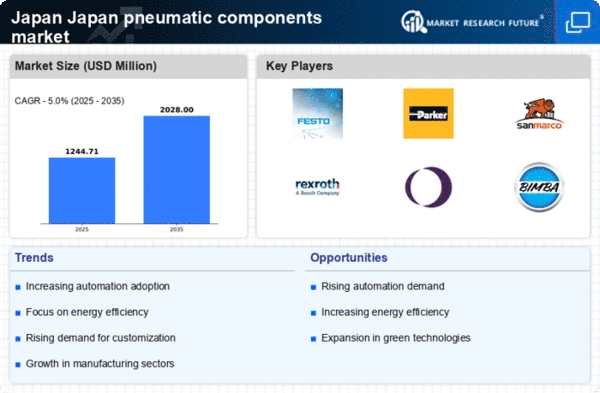 Japan Japan pneumatic components market

MARKET RESEARCH FUTURE®

Market Size (USD Million)

CAGR - 5.0% (2025 - 2035)

1244.71

2028.00

2025

2035

Key Players

FESTO

Parker

sanmarco

rexroth
A Bosch Company

BIMBA

Trends

Increasing automation adoption

Focus on energy efficiency

Rising demand for customization

Growth in manufacturing sectors

Opportunities

Rising automation demand

Increasing energy efficiency

Expansion in green technologies